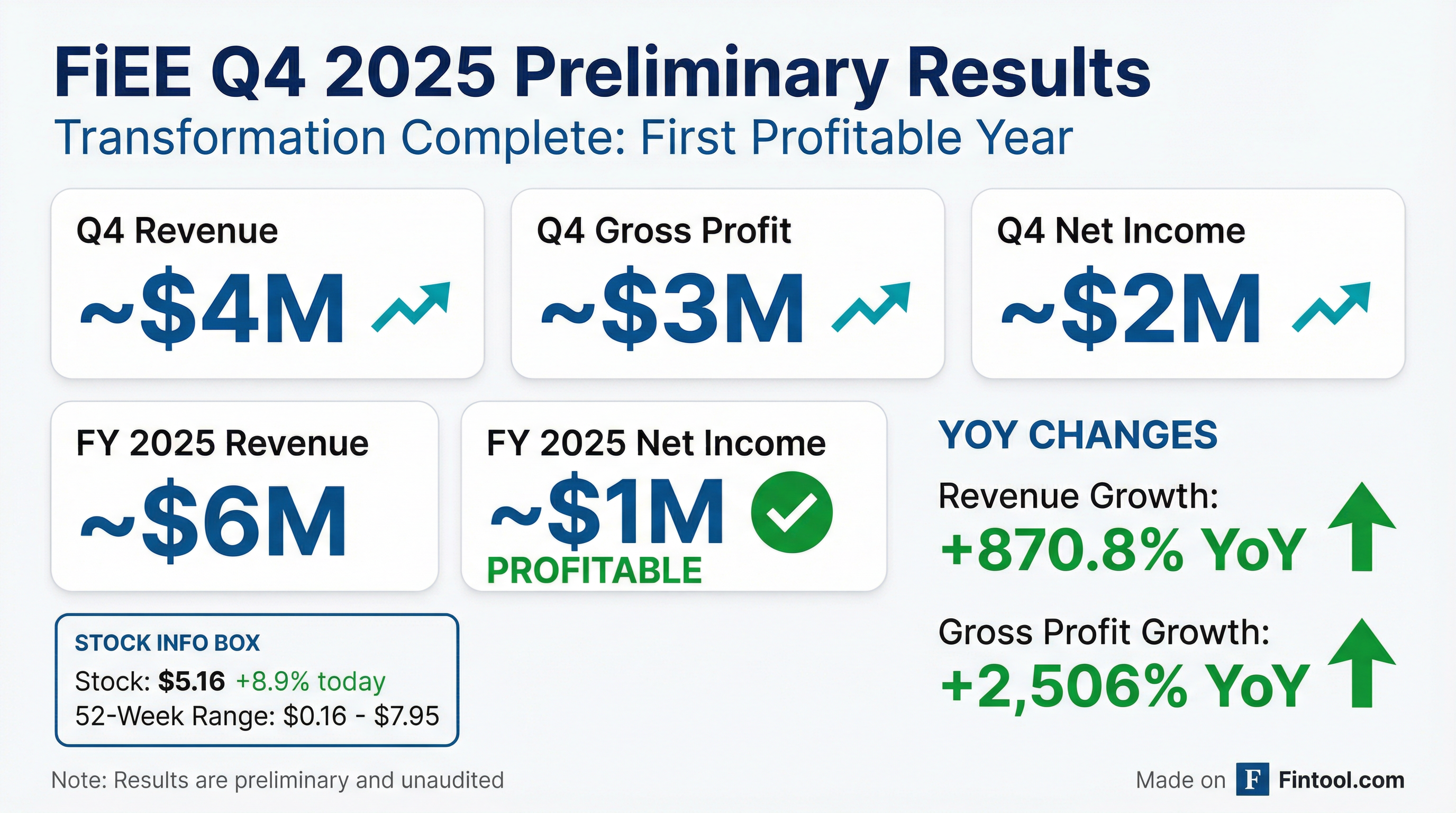 FiEE Q4 2025 Preliminary Results

Transformation Complete: First Profitable Year

Q4 Revenue
~\$4M

Q4 Gross Profit
~\$3M

Q4 Net Income
~\$2M

FY 2025 Revenue
~\$6M

FY 2025 Net Income
~\$1M
PROFITABLE

YOY CHANGES
Revenue Growth:
+870.8% YoY

Gross Profit Growth:
+2,506% YoY

STOCK INFO BOX
Stock: \$5.16 +8.9% today
52-Week Range: \$0.16 - \$7.95

Note: Results are preliminary and unaudited

Made on F Fintool.com